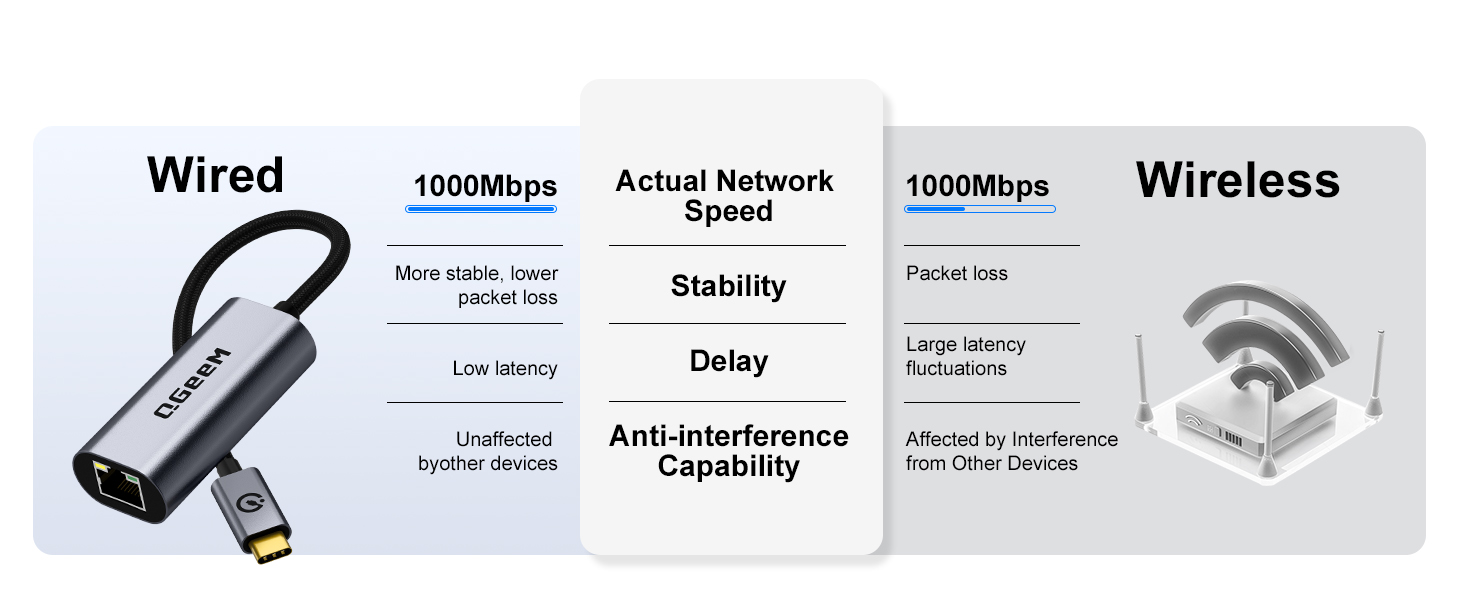 Wired

QGeeM

1000Mbps

More stable, lower packet loss

Low latency

Unaffected byother devices

Actual Network Speed

Stability

Delay

Anti-interference Capability

1000Mbps

Packet loss

Large latency fluctuations

Affected by Interference from Other Devices

Wireless